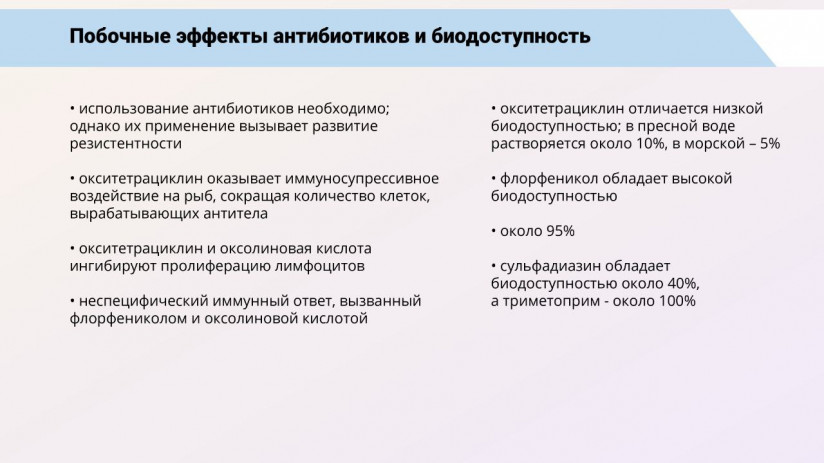 Побочные эффекты антибиотиков и биодоступность

• использование антибиотиков необходимо; однако их применение вызывает развитие резистентности

• окситетрациклин оказывает иммуносупрессивное воздействие на рыб, сокращая количество клеток, вырабатывающих антитела

• окситетрациклин и оксолиновая кислота ингибируют пролиферацию лимфоцитов

• неспецифический иммунный ответ, вызванный флорфениколом и оксолиновой кислотой

• окситетрациклин отличается низкой биодоступностью; в пресной воде растворяется около 10%, в морской – 5%

• флорфеникол обладает высокой биодоступностью

• около 95%

• сульфадиазин обладает биодоступностью около 40%, а триметоприм - около 100%